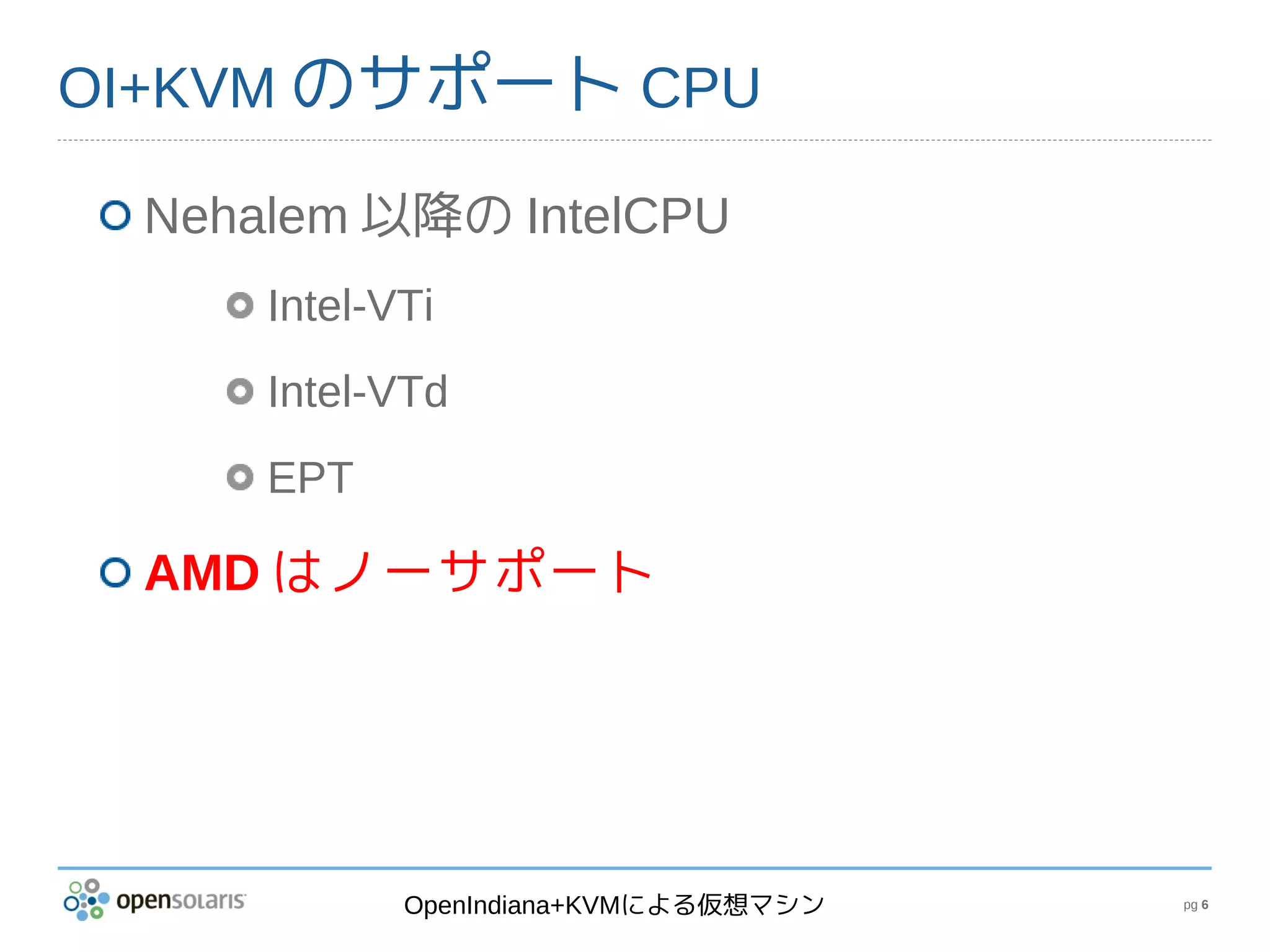 OI+KVM のサポート CPU

Nehalem 以降の IntelCPU

Intel-VTi

Intel-VTd

EPT

AMD はノーサポート

opensolaris

OpenIndiana+KVMによる仮想マシン

pg 6